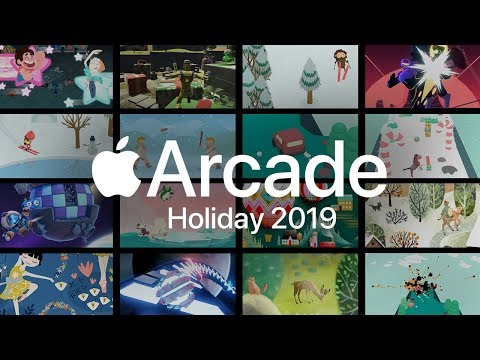 Arcade
Holiday 2019